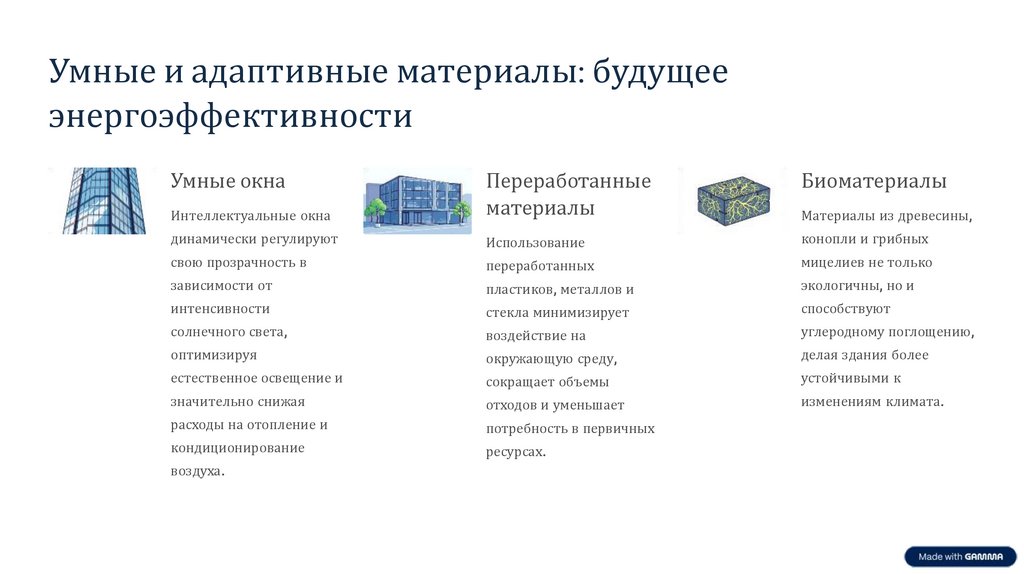 Умные и адаптивные материалы: будущее энергоэффективности

Умные окна

Интеллектуальные окна динамически регулируют свою прозрачность в зависимости от интенсивности солнечного света, оптимизируя естественное освещение и значительно снижая расходы на отопление и кондиционирование воздуха.

Переработанные материалы

Использование переработанных пластиков, металлов и стекла минимизирует воздействие на окружающую среду, сокращает объемы отходов и уменьшает потребность в первичных ресурсах.

Биоматериалы

Материалы из древесины, конопли и грибных мицелиев не только экологичны, но и способствуют углеродному поглощению, делая здания более устойчивыми к изменениям климата.

Made with GAMMA